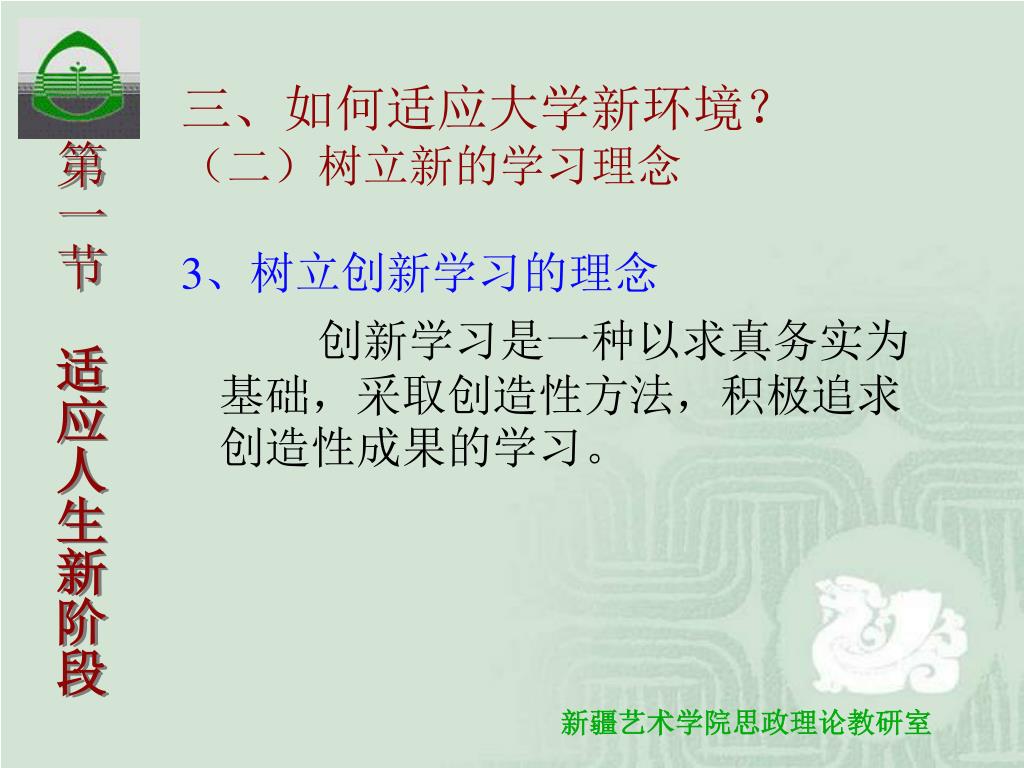 第一节 适应人生新阶段

三、如何适应大学新环境?
（二）树立新的学习理念

3、树立创新学习的理念

创新学习是一种以求真务实为基础，采取创造性方法，积极追求创造性成果的学习。

新疆艺术学院思政理论教研室